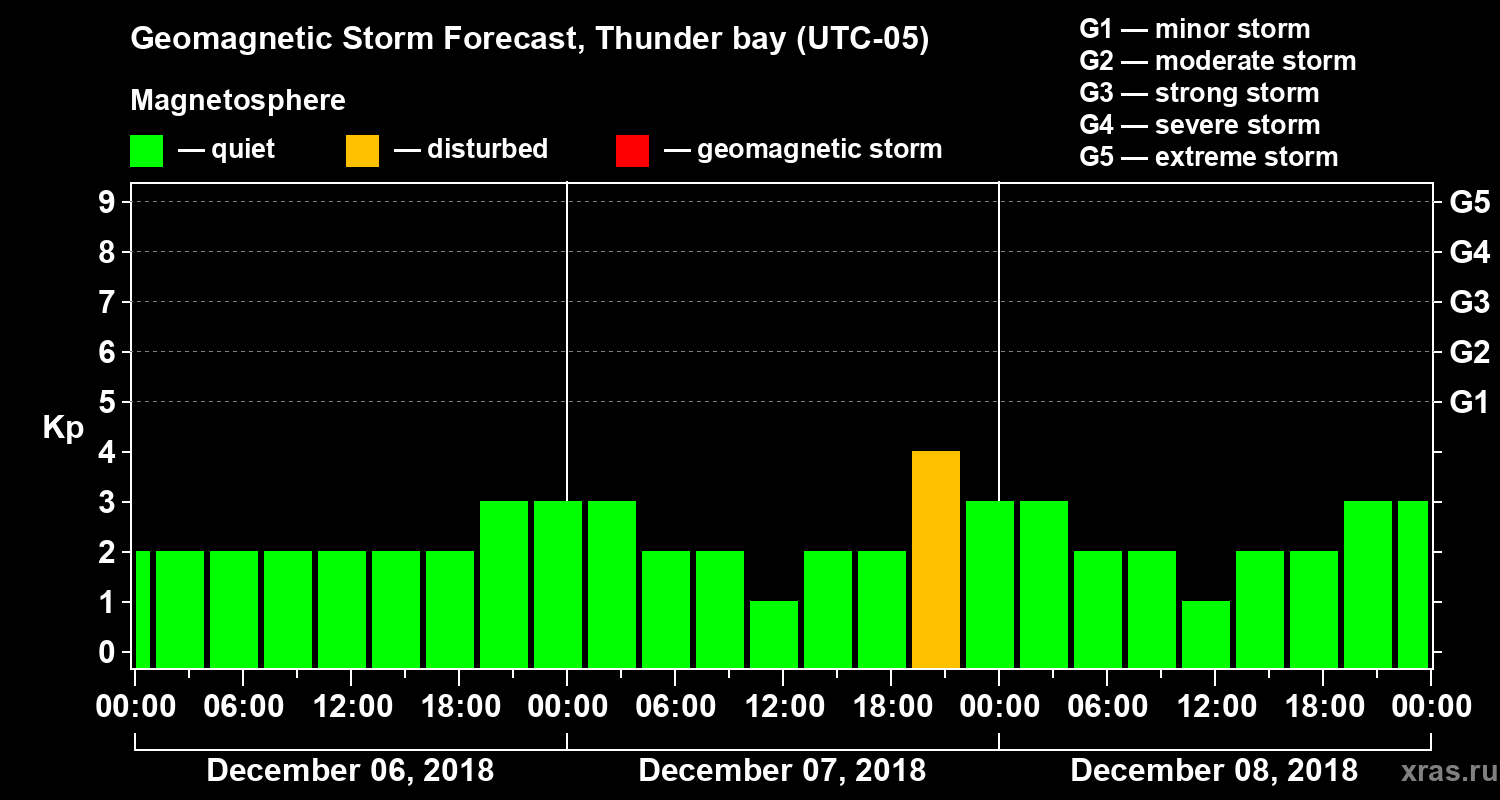 Geomagnetic Storm Forecast, Thunder bay (UTC-05)

Magnetosphere

— quiet — disturbed — geomagnetic storm

G1 — minor storm
G2 — moderate storm
G3 — strong storm
G4 — severe storm
G5 — extreme storm

Kp

9 8 7 6 5 4 3 2 1 0

G5 G4 G3 G2 G1

00:00 06:00 12:00 18:00 00:00 06:00 12:00 18:00 00:00 06:00 12:00 18:00 00:00

December 06, 2018 December 07, 2018 December 08, 2018

xras.ru